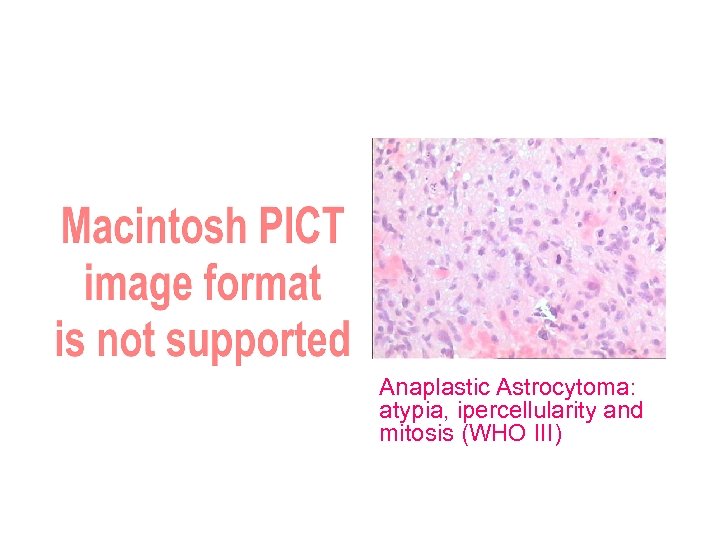 Macintosh PICT image format is not supported

Anaplastic Astrocytoma: atypia, ipercellularity and mitosis (WHO III)